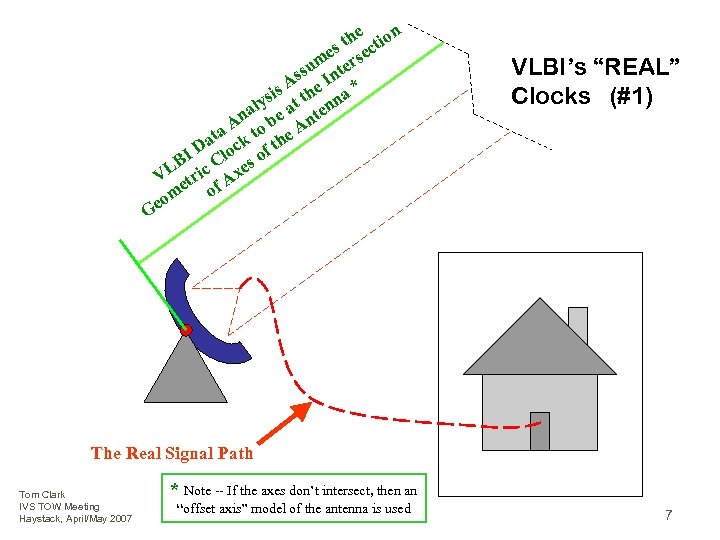 VLBI's "REAL" Clocks (#1)

VLBI Data Analysis Assumes the Geometric Clock to be at the Intersection of Axes of the Antenna *

The Real Signal Path

* Note -- If the axes don't intersect, then an "offset axis" model of the antenna is used

Tom Clark
IVS TOW Meeting
Haystack, April/May 2007

7